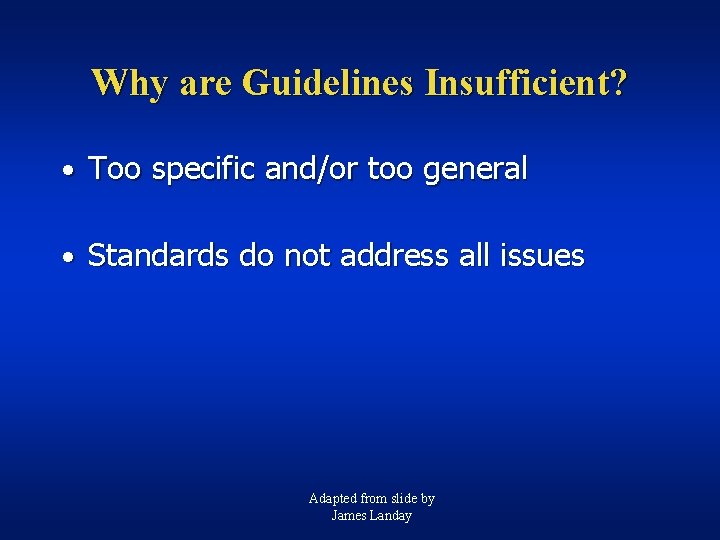 Why are Guidelines Insufficient?

• Too specific and/or too general

• Standards do not address all issues

Adapted from slide by
James Landay